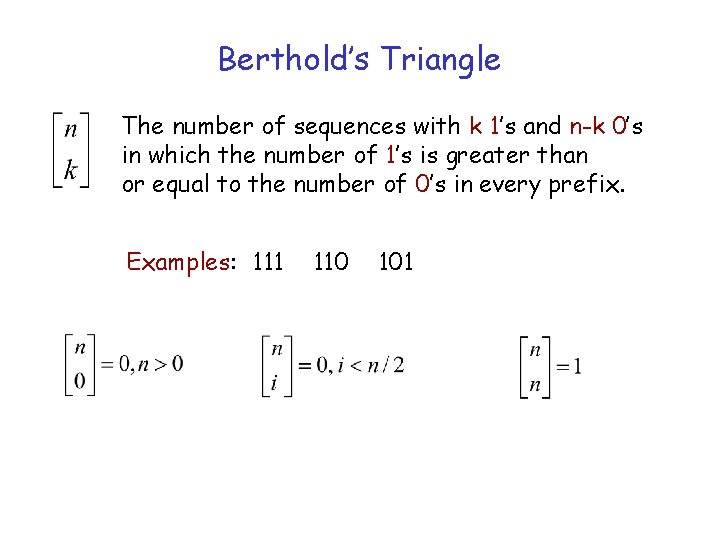 Berthold's Triangle

$\begin{bmatrix} n \\ k \end{bmatrix}$ The number of sequences with k 1's and n-k 0's in which the number of 1's is greater than or equal to the number of 0's in every prefix.

Examples: 111 110 101

$\begin{bmatrix} n \\ 0 \end{bmatrix} = 0, n > 0$

$\begin{bmatrix} n \\ i \end{bmatrix} = 0, i < n/2$

$\begin{bmatrix} n \\ n \end{bmatrix} = 1$